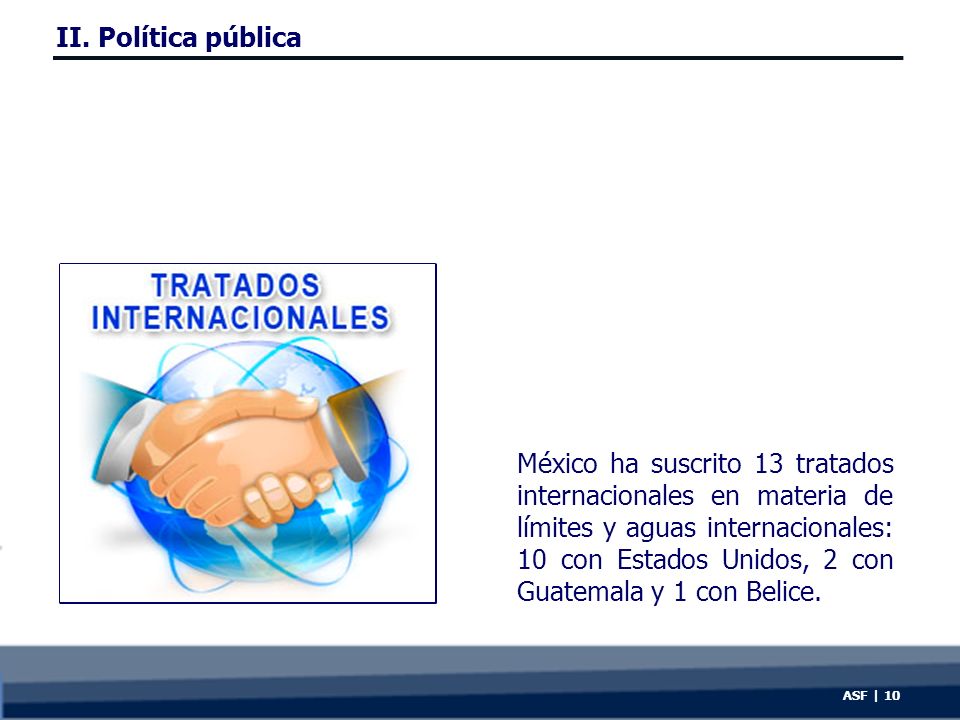 II. Política pública

TRATADOS INTERNACIONALES

México ha suscrito 13 tratados internacionales en materia de límites y aguas internacionales: 10 con Estados Unidos, 2 con Guatemala y 1 con Belice.

ASF | 10